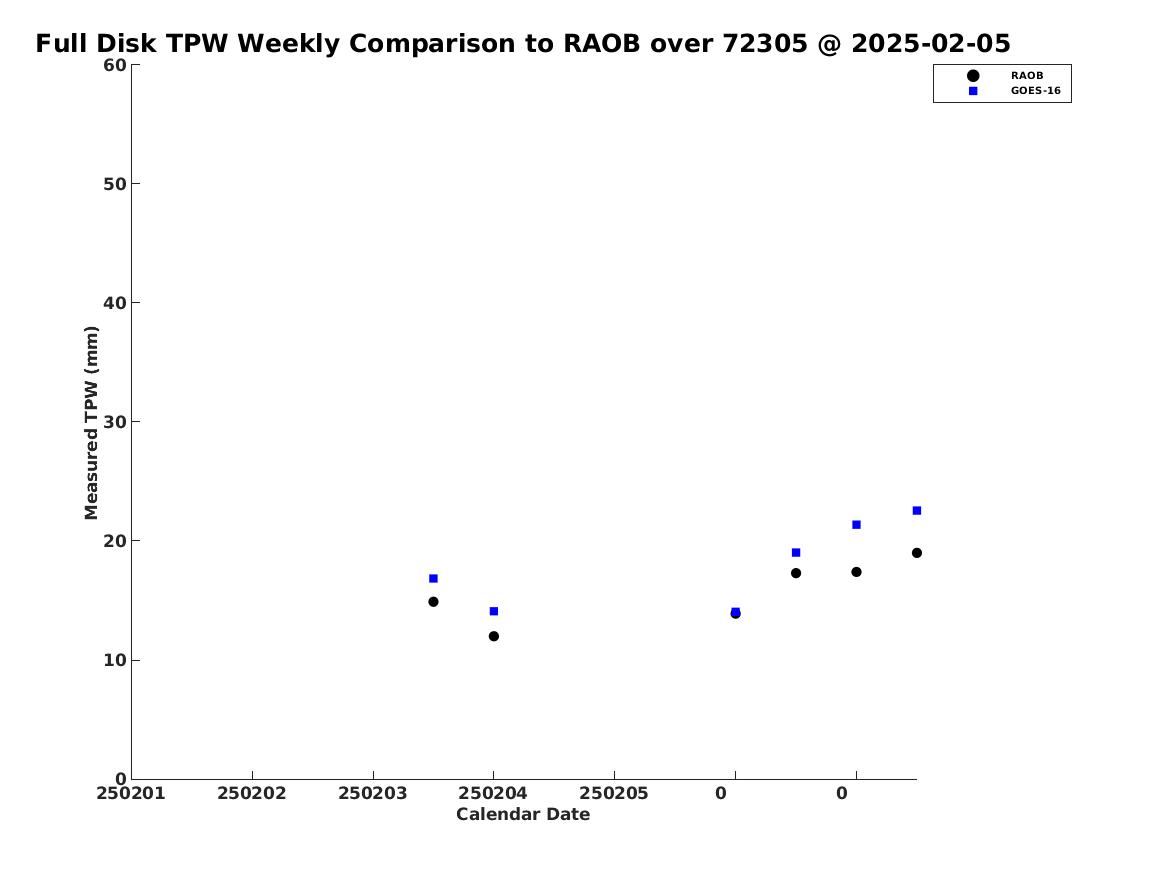 Full Disk TPW Weekly Comparison to RAOB over 72305 @ 2025-02-05

RAOB
GOES-16

Measured TPW (mm)

60
50
40
30
20
10
0

250201 250202 250203 250204 250205 0 0

Calendar Date